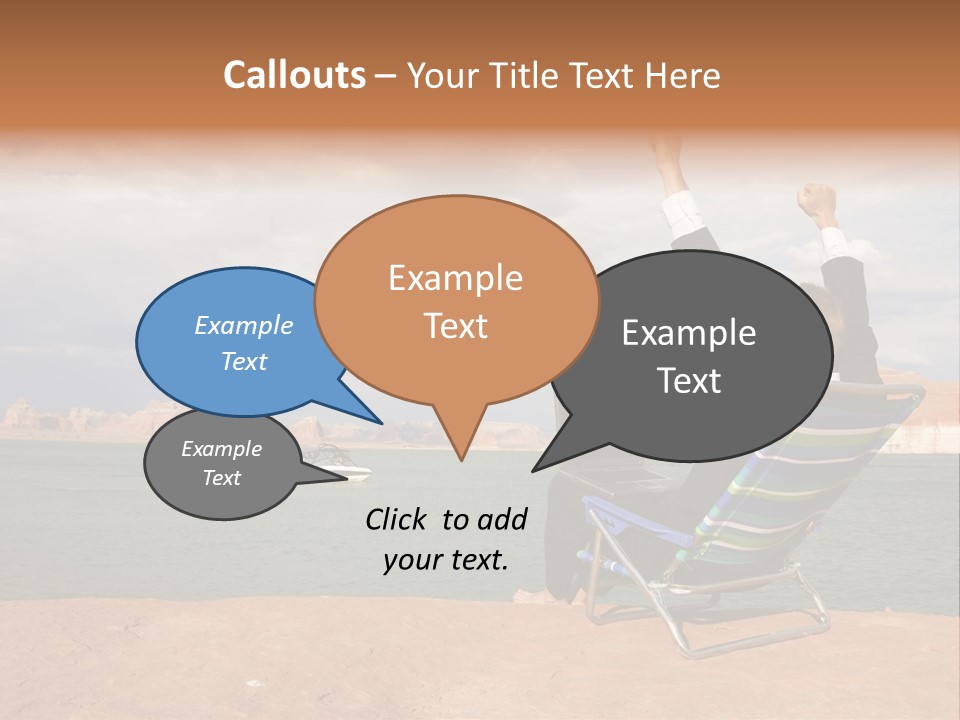 Callouts – Your Title Text Here

Example Text

Example Text

Example Text

Example Text

Click to add your text.